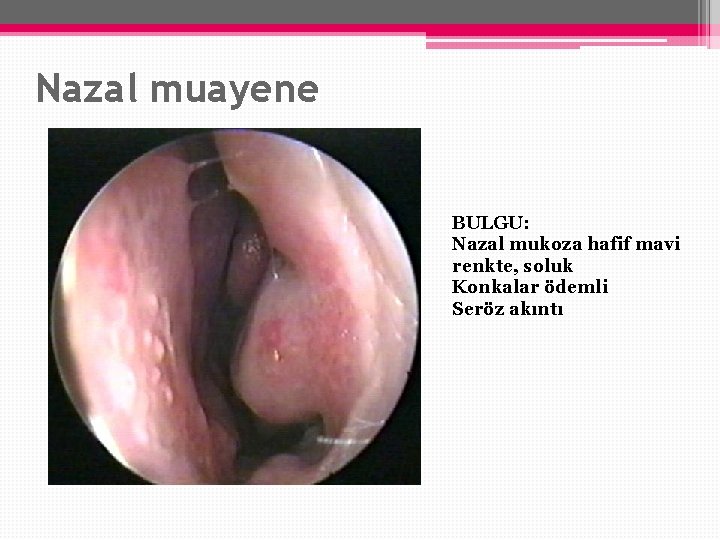 Nazal muayene

BULGU:
Nazal mukoza hafif mavi renkte, soluk
Konkalar ödemli
Seröz akıntı